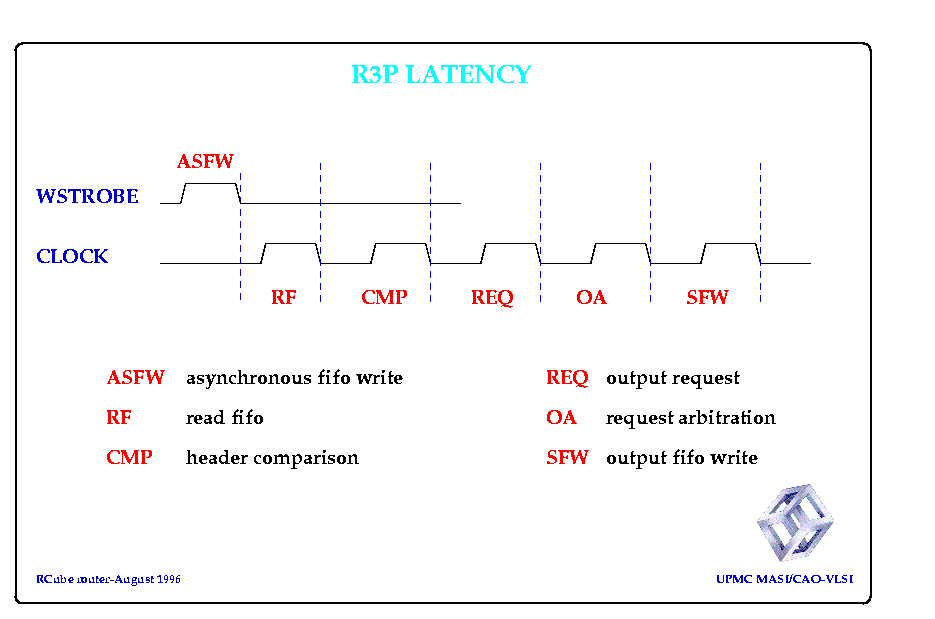 R3P LATENCY

ASFW

WSTROBE

CLOCK

RF CMP REQ OA SFW

ASFW asynchronous fifo write

RF read fifo

CMP header comparison

REQ output request

OA request arbitration

SFW output fifo write

RCube router-August 1996

UPMC MASI/CAO-VLSI